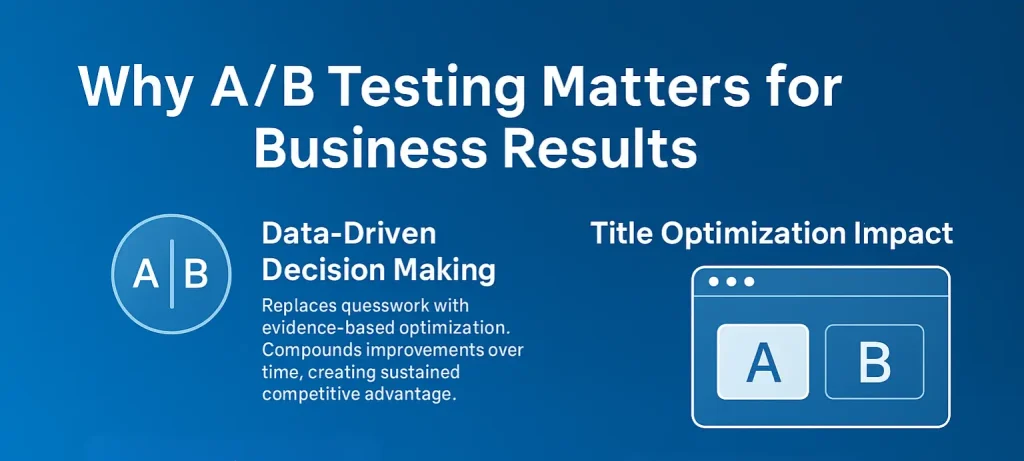 Why A/B Testing Matters for Business Results

A | B

Data-Driven Decision Making

Replaces quesswork with evidence-based optimization. Compounds improvements over time, creating sustained competitive advantage.

Title Optimization Impact

A

B